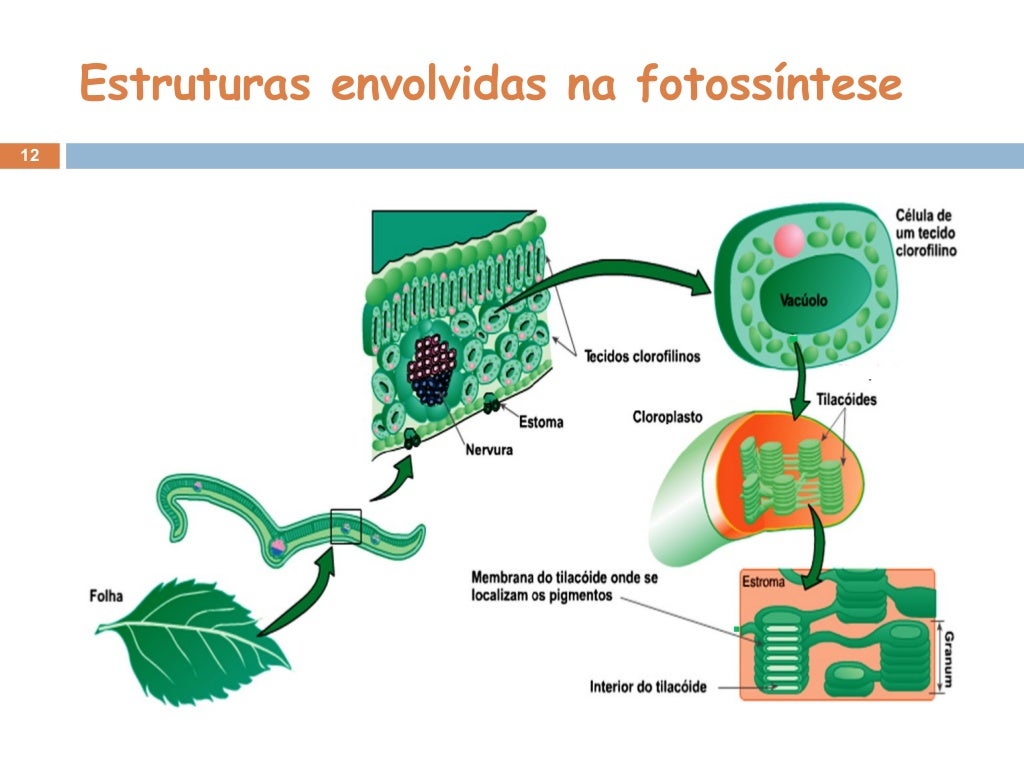 Estruturas envolvidas na fotossíntese

12

Célula de um tecido clorofilino

Vacúolo

Tecidos clorofilinos

Estoma

Nervura

Cloroplasto

Tilacóides

Folha

Membrana do tilacóide onde se localizam os pigmentos

Estroma

Granum

Interior do tilacóide